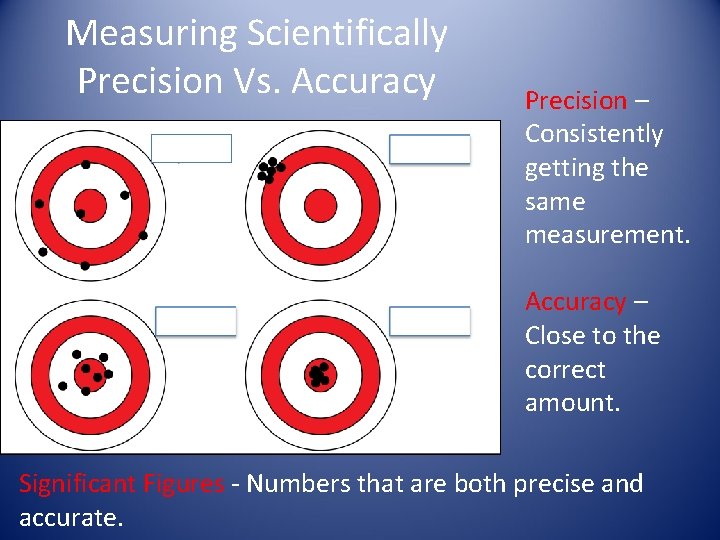 Measuring Scientifically
Precision Vs. Accuracy

Precision – Consistently getting the same measurement.

Accuracy – Close to the correct amount.

Significant Figures - Numbers that are both precise and accurate.